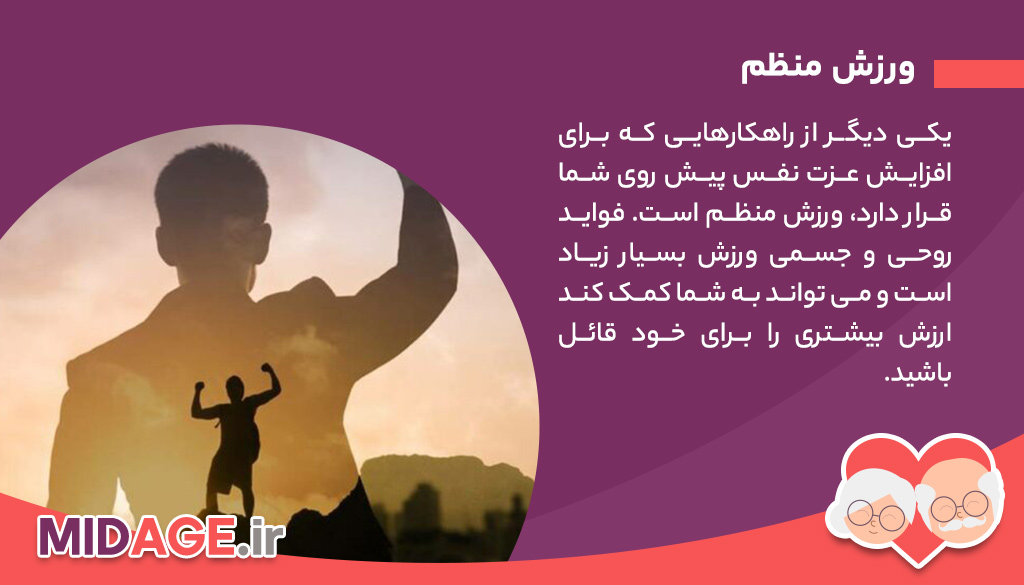 ورزش منظم

یکی دیگر از راهکارهایی که برای افزایش عزت نفس پیش روی شما قرار دارد، ورزش منظم است. فواید روحی و جسمی ورزش بسیار زیاد است و می تواند به شما کمک کند ارزش بیشتری را برای خود قائل باشید.

MIDAGE.ir